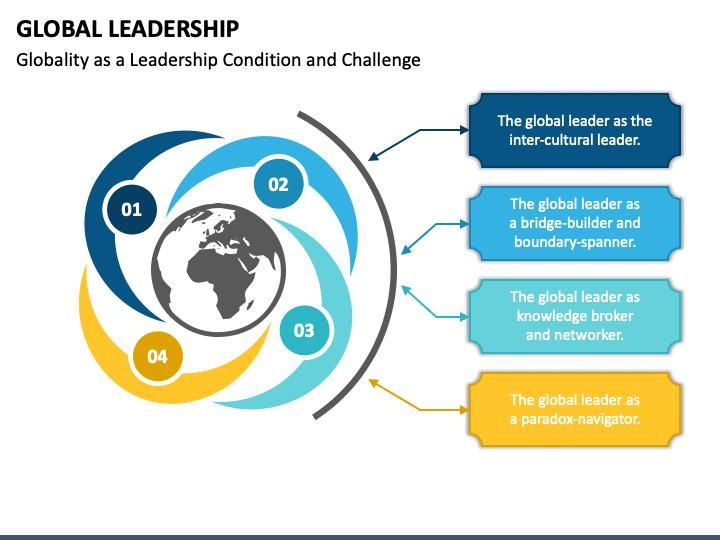 GLOBAL LEADERSHIP

Globality as a Leadership Condition and Challenge

01

02

03

04

The global leader as the inter-cultural leader.

The global leader as a bridge-builder and boundary-spanner.

The global leader as knowledge broker and networker.

The global leader as a paradox-navigator.